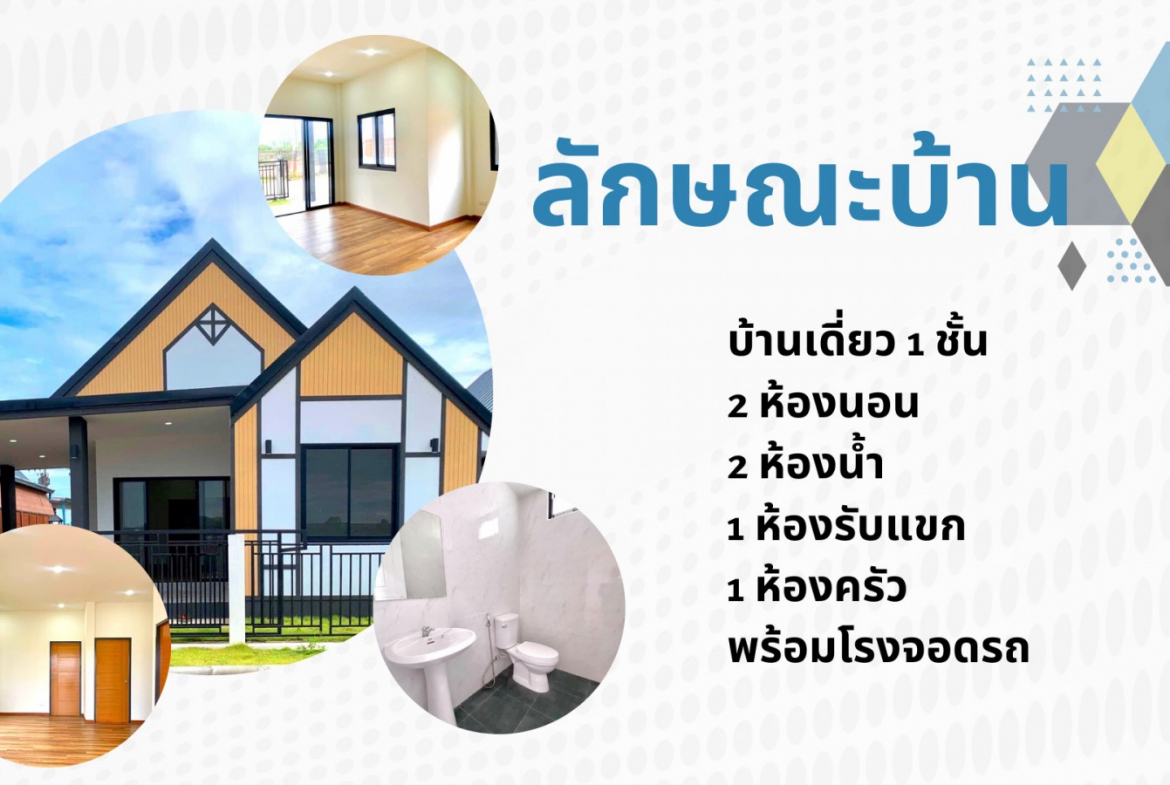 ลักษณะบ้าน

บ้านเดี่ยว 1 ชั้น
2 ห้องนอน
2 ห้องน้ำ
1 ห้องรับแขก
1 ห้องครัว
พร้อมโรงจอดรถ